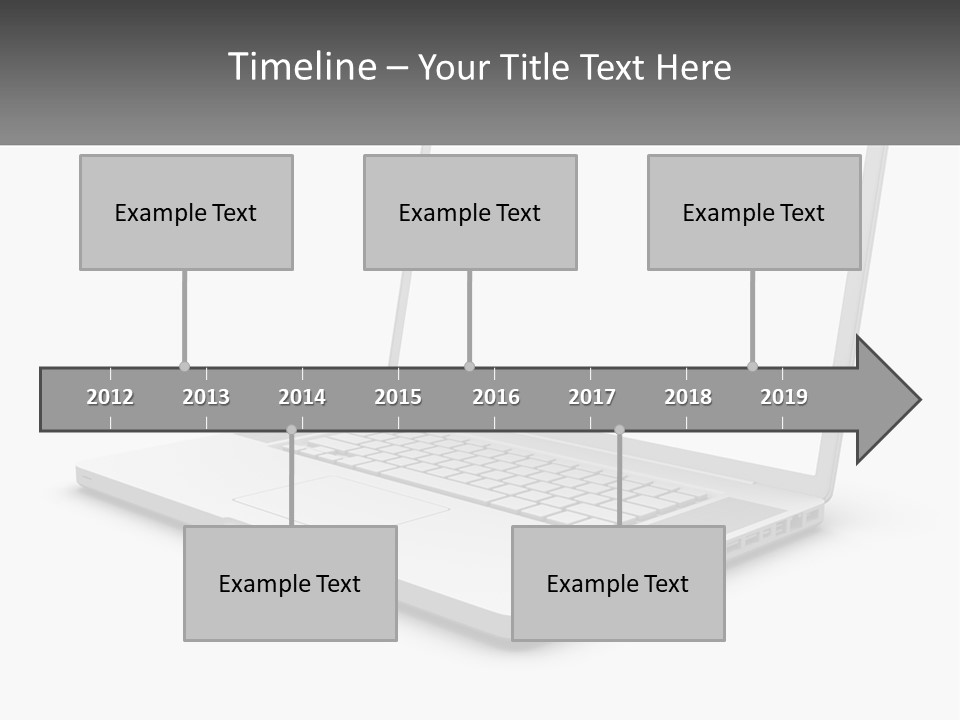 Timeline – Your Title Text Here

Example Text

Example Text

Example Text

2012 2013 2014 2015 2016 2017 2018 2019

Example Text

Example Text